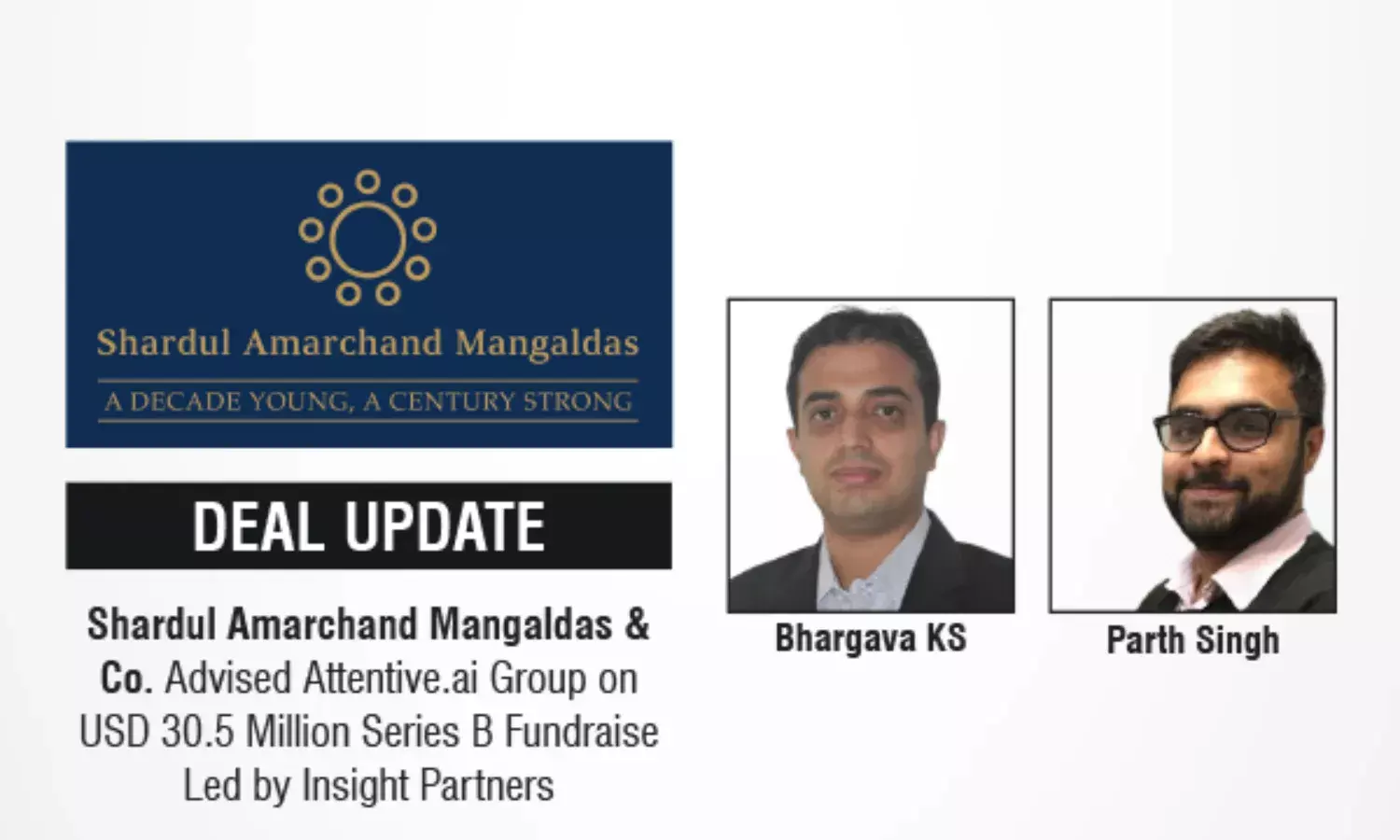 Shardul Amarchand Mangaldas

A DECADE YOUNG, A CENTURY STRONG

DEAL UPDATE

Shardul Amarchand Mangaldas & Co. Advised Attentive.ai Group on USD 30.5 Million Series B Fundraise Led by Insight Partners

Bhargava KS

Parth Singh